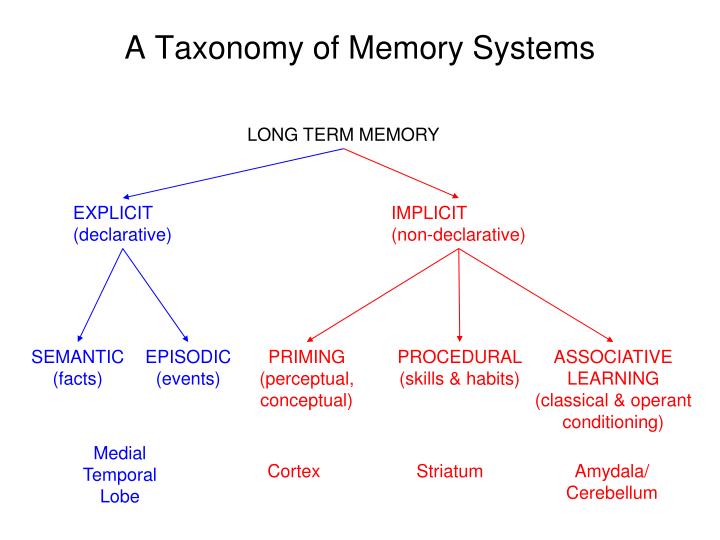 A Taxonomy of Memory Systems

LONG TERM MEMORY

EXPLICIT
(declarative)

IMPLICIT
(non-declarative)

SEMANTIC
(facts)

EPISODIC
(events)

PRIMING
(perceptual, conceptual)

PROCEDURAL
(skills & habits)

ASSOCIATIVE LEARNING
(classical & operant conditioning)

Medial Temporal Lobe

Cortex

Striatum

Amydala/ Cerebellum